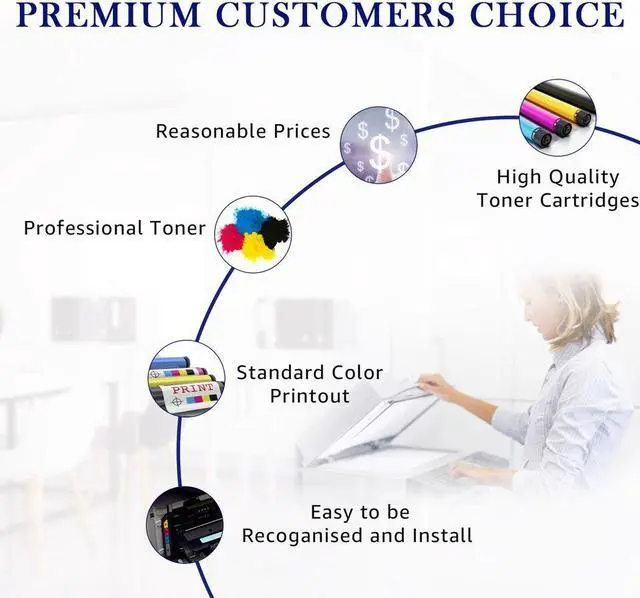 PREMIUM CUSTOMERS CHOICE

Reasonable Prices

High Quality Toner Cartridges

Professional Toner

Standard Color Printout

PRINT

Easy to be Recoganised and Install